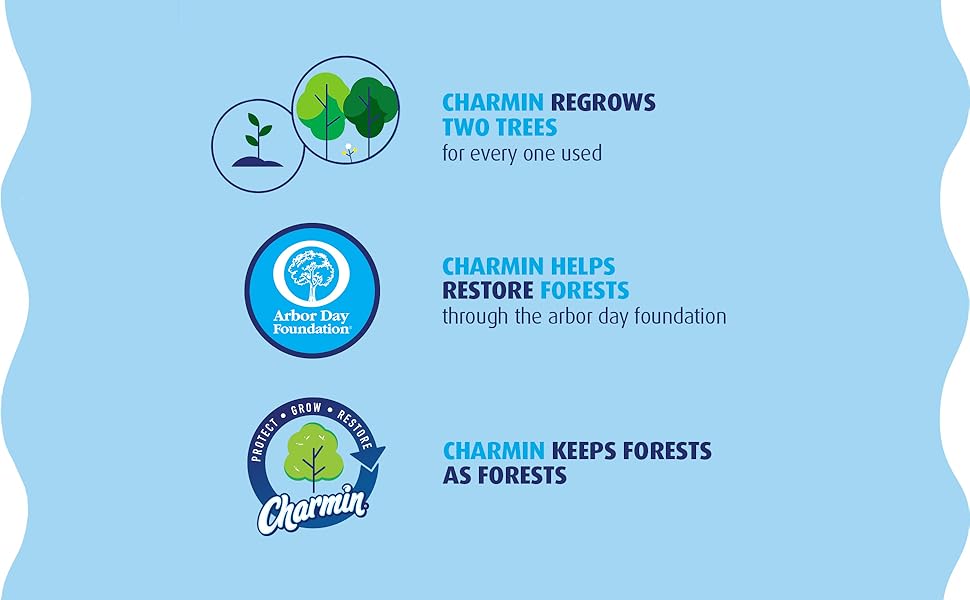 CHARMIN REGROWS
TWO TREES
for every one used

Arbor Day Foundation®

CHARMIN HELPS
RESTORE FORESTS
through the arbor day foundation

PROTECT • GROW • RESTORE
Charmin

CHARMIN KEEPS FORESTS
AS FORESTS